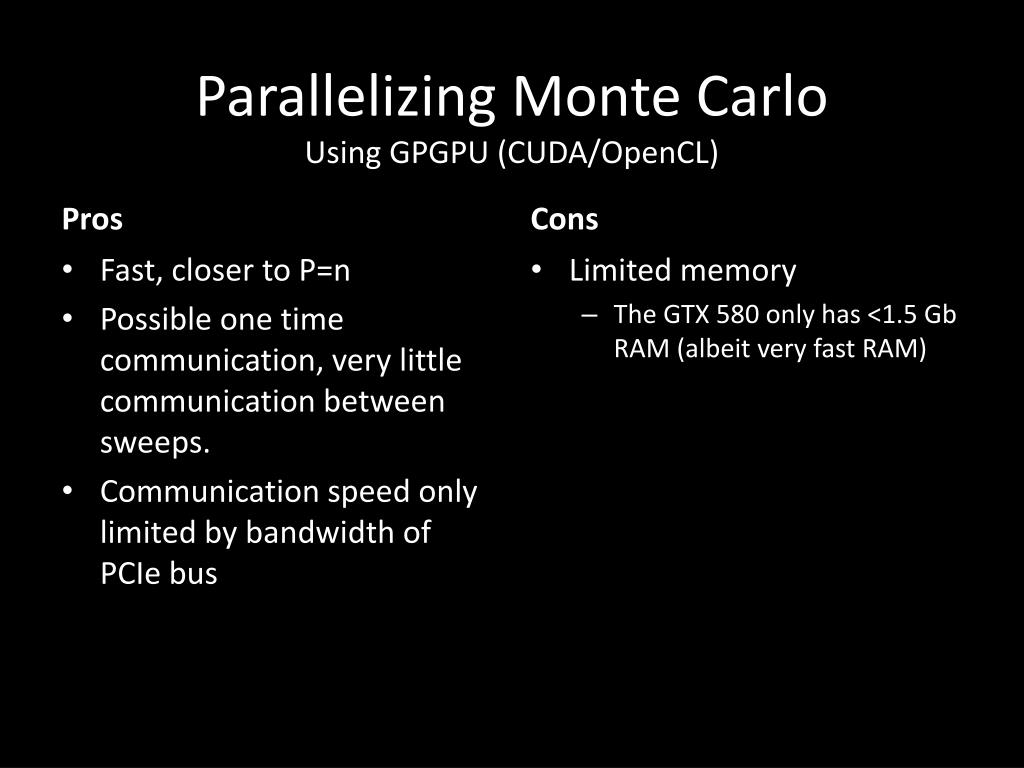 Parallelizing Monte Carlo
Using GPGPU (CUDA/OpenCL)

Pros

• Fast, closer to P=n
• Possible one time communication, very little communication between sweeps.
• Communication speed only limited by bandwidth of PCIe bus

Cons

• Limited memory
– The GTX 580 only has <1.5 Gb RAM (albeit very fast RAM)